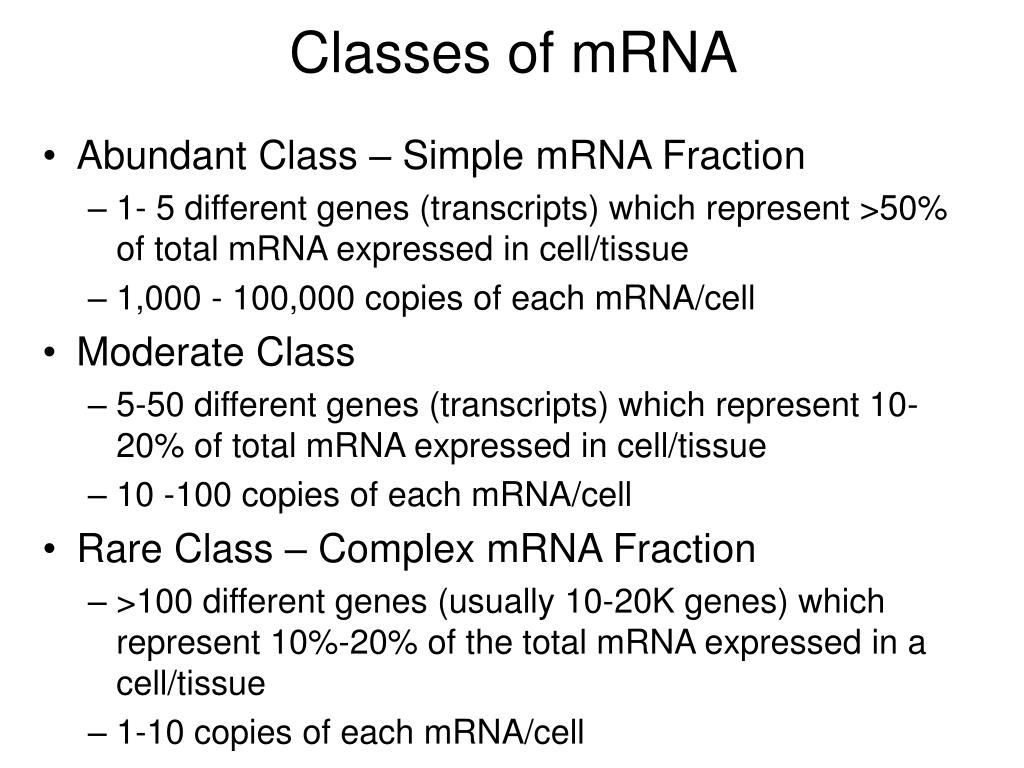 Classes of mRNA

• Abundant Class – Simple mRNA Fraction
– 1- 5 different genes (transcripts) which represent >50% of total mRNA expressed in cell/tissue
– 1,000 - 100,000 copies of each mRNA/cell

• Moderate Class
– 5-50 different genes (transcripts) which represent 10-20% of total mRNA expressed in cell/tissue
– 10 -100 copies of each mRNA/cell

• Rare Class – Complex mRNA Fraction
– >100 different genes (usually 10-20K genes) which represent 10%-20% of the total mRNA expressed in a cell/tissue
– 1-10 copies of each mRNA/cell